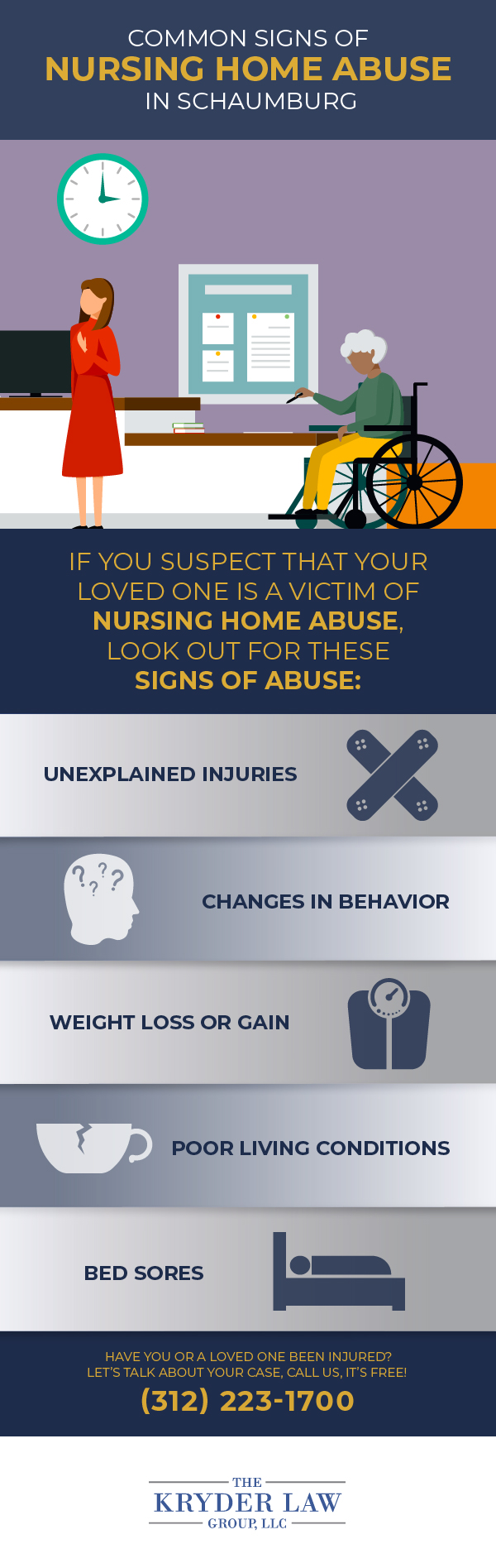 COMMON SIGNS OF
NURSING HOME ABUSE
IN SCHAUMBURG

IF YOU SUSPECT THAT YOUR LOVED ONE IS A VICTIM OF NURSING HOME ABUSE, LOOK OUT FOR THESE SIGNS OF ABUSE:

UNEXPLAINED INJURIES

CHANGES IN BEHAVIOR

WEIGHT LOSS OR GAIN

POOR LIVING CONDITIONS

BED SORES

HAVE YOU OR A LOVED ONE BEEN INJURED?
LET'S TALK ABOUT YOUR CASE, CALL US, IT'S FREE!
(312) 223-1700

THE
KRYDER LAW
GROUP, LLC